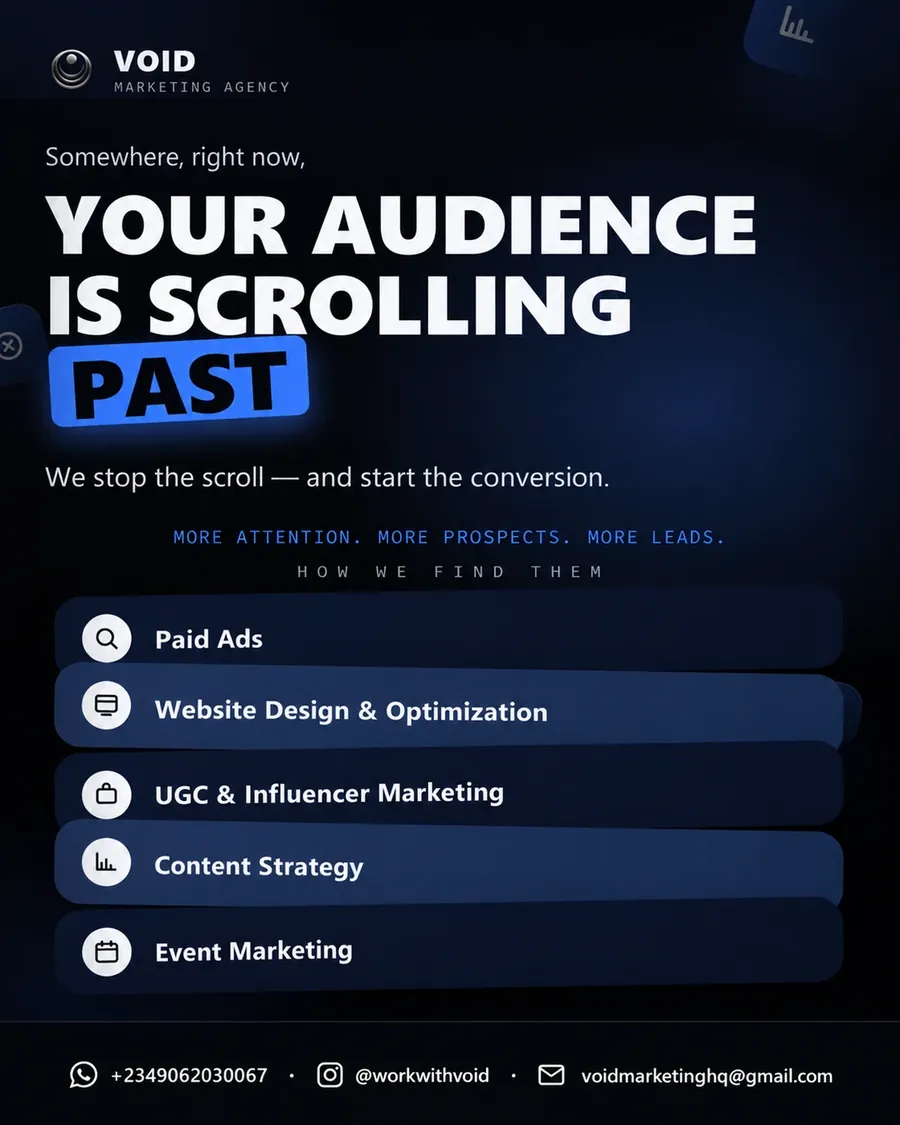 VOID
MARKETING AGENCY

Somewhere, right now,

YOUR AUDIENCE IS SCROLLING PAST

We stop the scroll — and start the conversion.

MORE ATTENTION. MORE PROSPECTS. MORE LEADS.

HOW WE FIND THEM

Paid Ads

Website Design & Optimization

UGC & Influencer Marketing

Content Strategy

Event Marketing

+2349062030067 · @workwithvoid · voidmarketinghq@gmail.com